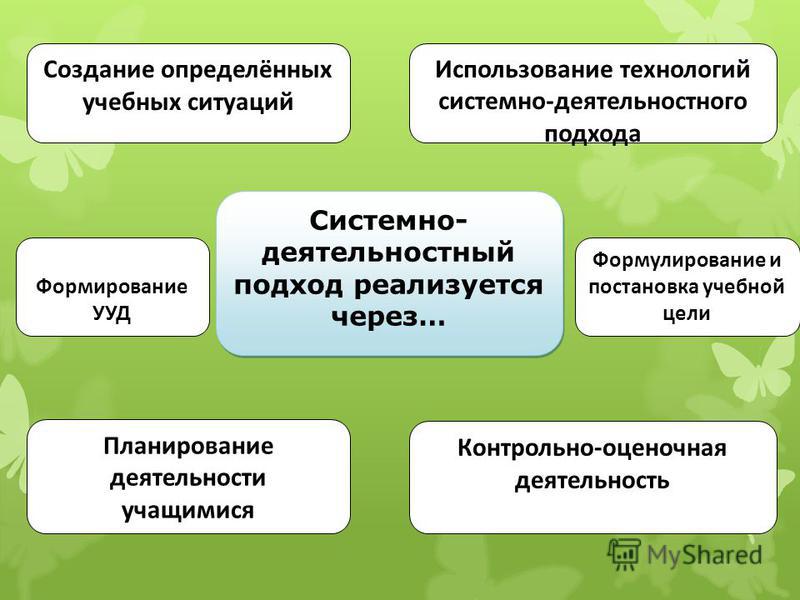 Создание определённых учебных ситуаций

Использование технологий системно-деятельностного подхода

Формирование УУД

Системно-деятельностный подход реализуется через…

Формулирование и постановка учебной цели

Планирование деятельности учащимися

Контрольно-оценочная деятельность

MyShared